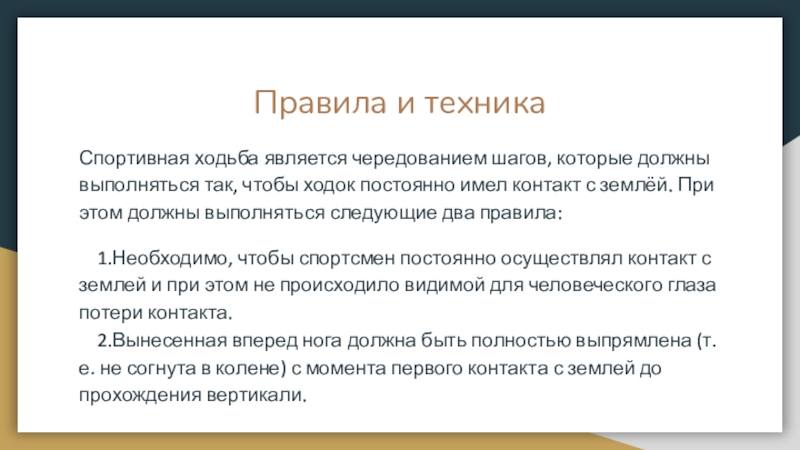 Правила и техника

Спортивная ходьба является чередованием шагов, которые должны выполняться так, чтобы ходок постоянно имел контакт с землёй. При этом должны выполняться следующие два правила:

1.Необходимо, чтобы спортсмен постоянно осуществлял контакт с землей и при этом не происходило видимой для человеческого глаза потери контакта.
2.Вынесенная вперед нога должна быть полностью выпрямлена (т. е. не согнута в колене) с момента первого контакта с землей до прохождения вертикали.